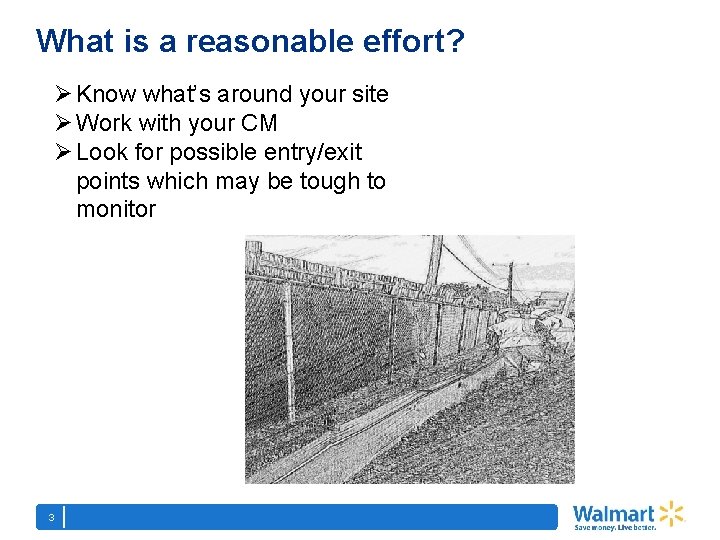 What is a reasonable effort?

➢ Know what's around your site
➢ Work with your CM
➢ Look for possible entry/exit points which may be tough to monitor

3

Walmart
Save money. Live better.